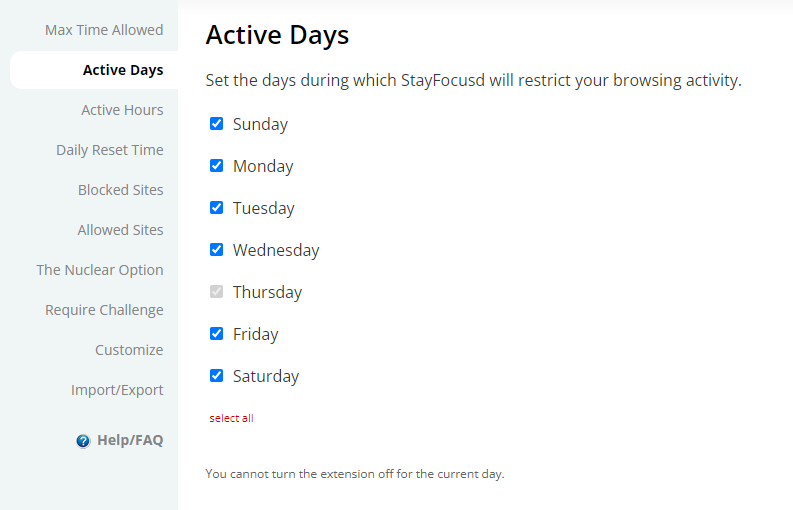 Max Time Allowed

Active Days

Active Hours

Daily Reset Time

Blocked Sites

Allowed Sites

The Nuclear Option

Require Challenge

Customize

Import/Export

Help/FAQ

Active Days

Set the days during which StayFocusd will restrict your browsing activity.

Sunday

Monday

Tuesday

Wednesday

Thursday

Friday

Saturday

select all

You cannot turn the extension off for the current day.